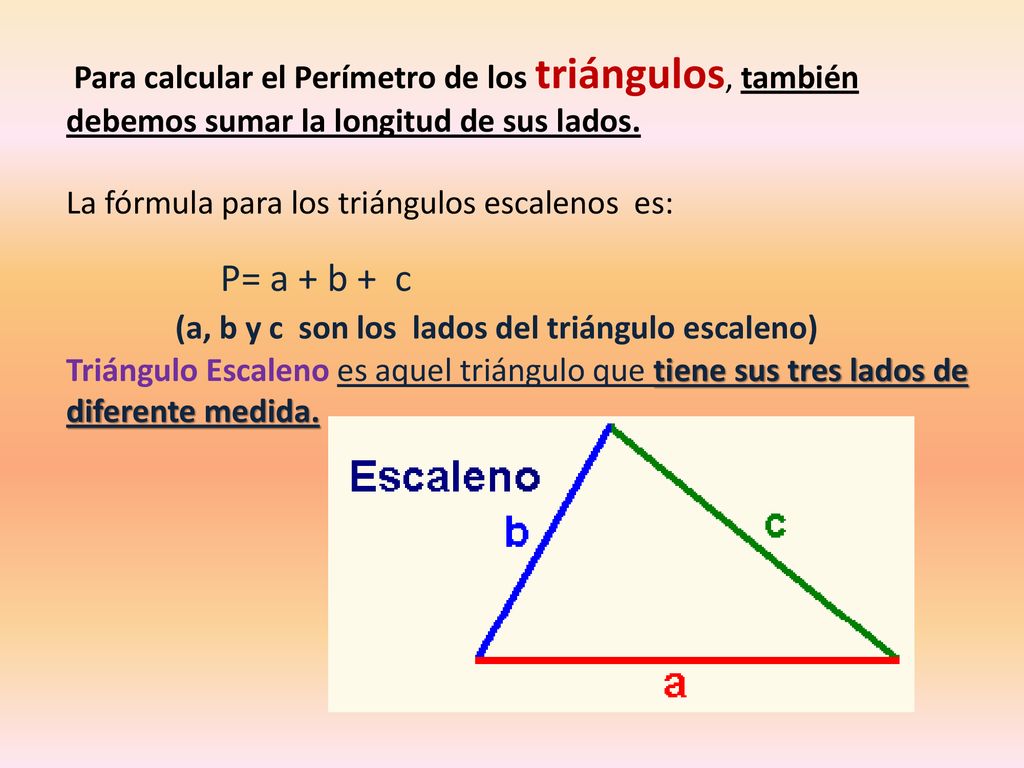 Para calcular el Perímetro de los triángulos, también debemos sumar la longitud de sus lados.

La fórmula para los triángulos escalenos es:

$P= a + b + c$

(a, b y c son los lados del triángulo escaleno)

Triángulo Escaleno es aquel triángulo que tiene sus tres lados de diferente medida.

Escaleno

b

c

a